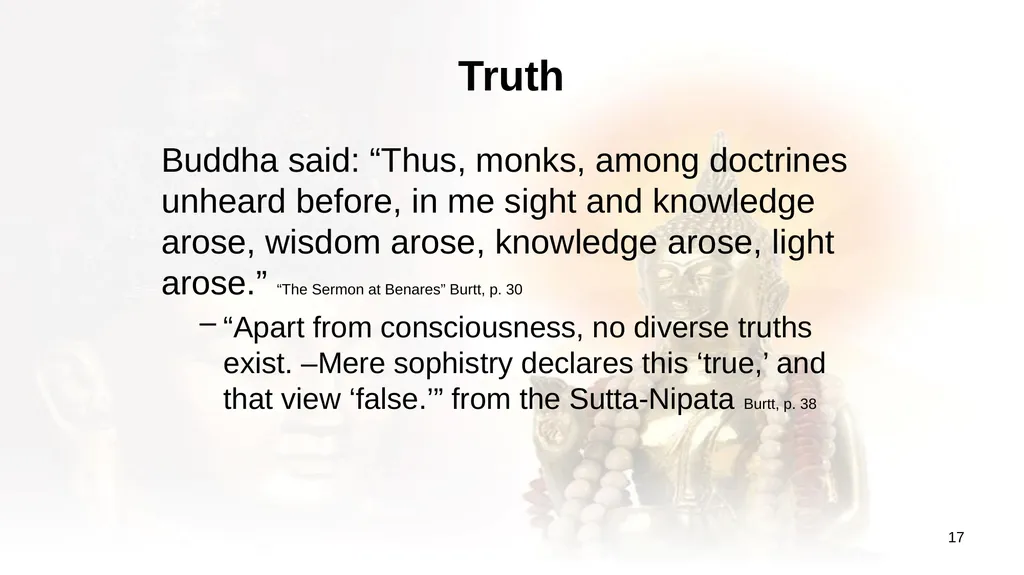 Truth

Buddha said: “Thus, monks, among doctrines unheard before, in me sight and knowledge arose, wisdom arose, knowledge arose, light arose.” “The Sermon at Benares” Burtt, p. 30

– “Apart from consciousness, no diverse truths exist. –Mere sophistry declares this ‘true,’ and that view ‘false.’” from the Sutta-Nipata Burtt, p. 38

17